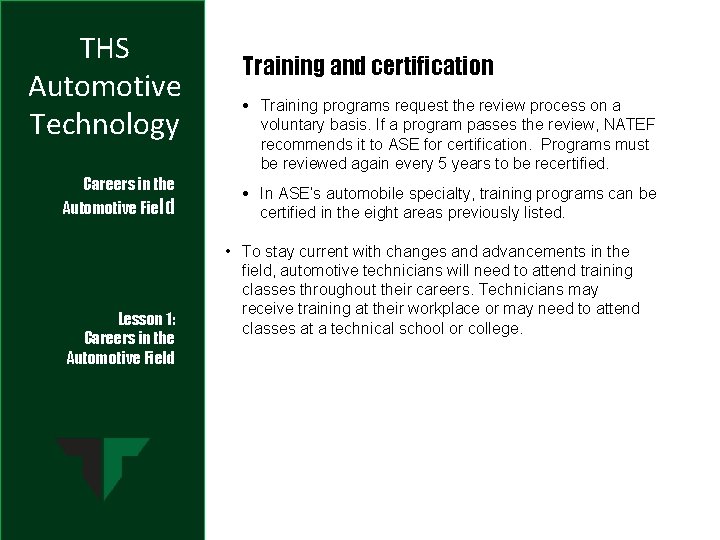 THS Automotive Technology

Careers in the Automotive Field

Lesson 1: Careers in the Automotive Field

Training and certification

• Training programs request the review process on a voluntary basis. If a program passes the review, NATEF recommends it to ASE for certification. Programs must be reviewed again every 5 years to be recertified.

• In ASE's automobile specialty, training programs can be certified in the eight areas previously listed.

• To stay current with changes and advancements in the field, automotive technicians will need to attend training classes throughout their careers. Technicians may receive training at their workplace or may need to attend classes at a technical school or college.